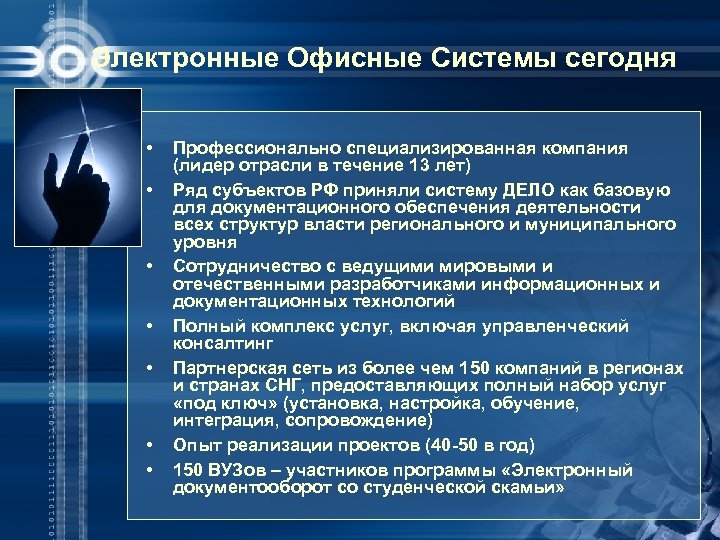 Электронные Офисные Системы сегодня

• Профессионально специализированная компания (лидер отрасли в течение 13 лет)
• Ряд субъектов РФ приняли систему ДЕЛО как базовую для документационного обеспечения деятельности всех структур власти регионального и муниципального уровня
• Сотрудничество с ведущими мировыми и отечественными разработчиками информационных и документационных технологий
• Полный комплекс услуг, включая управленческий консалтинг
• Партнерская сеть из более чем 150 компаний в регионах и странах СНГ, предоставляющих полный набор услуг «под ключ» (установка, настройка, обучение, интеграция, сопровождение)
• Опыт реализации проектов (40-50 в год)
• 150 ВУЗов – участников программы «Электронный документооборот со студенческой скамьи»